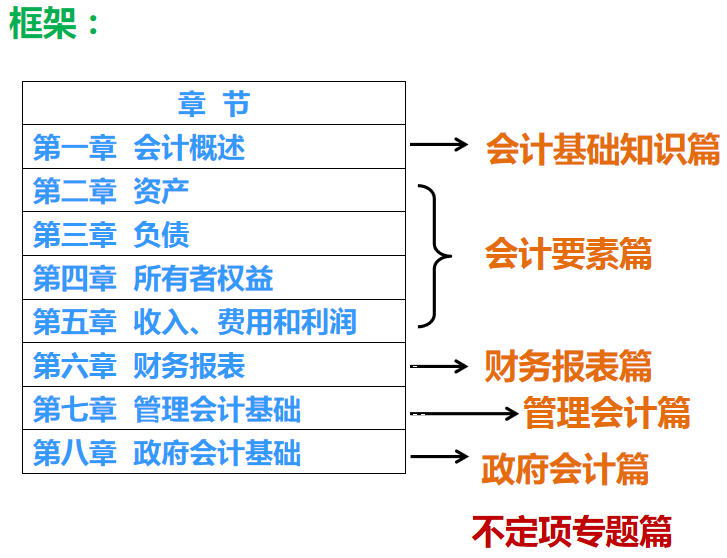 框架：

| 章 节 |
|---|
| 第一章 会计概述 |
| 第二章 资产 |
| 第三章 负债 |
| 第四章 所有者权益 |
| 第五章 收入、费用和利润 |
| 第六章 财务报表 |
| 第七章 管理会计基础 |
| 第八章 政府会计基础 |

会计基础知识篇

会计要素篇

财务报表篇

管理会计篇

政府会计篇

不定项专题篇